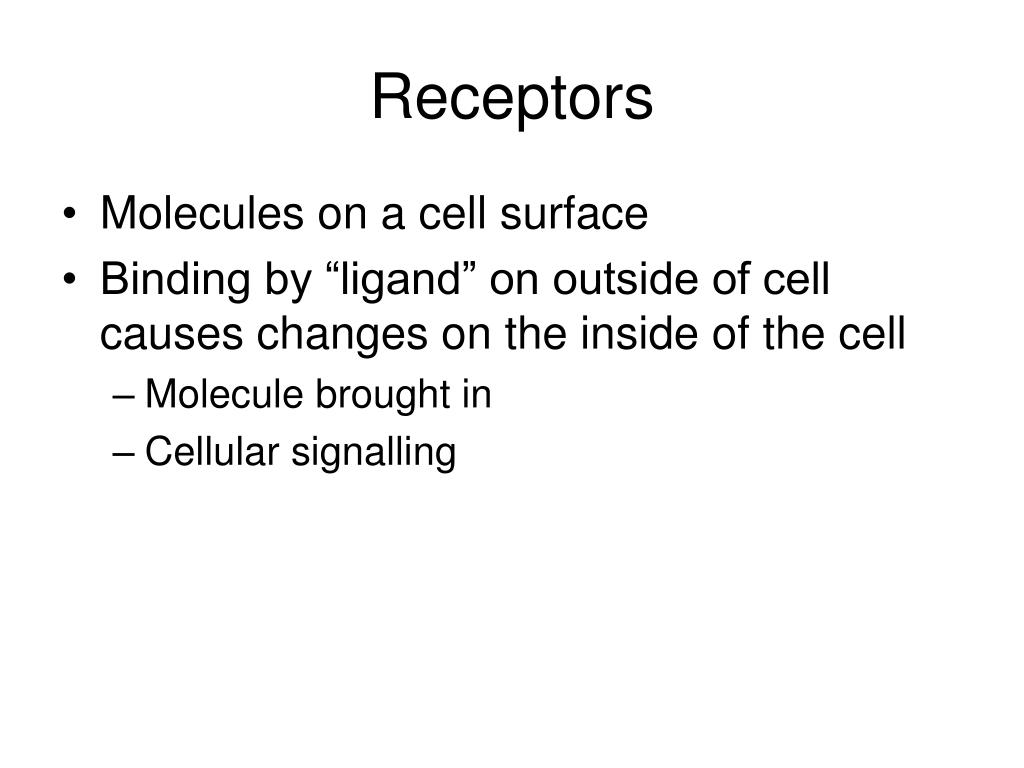 Receptors

• Molecules on a cell surface
• Binding by “ligand” on outside of cell causes changes on the inside of the cell
– Molecule brought in
– Cellular signalling